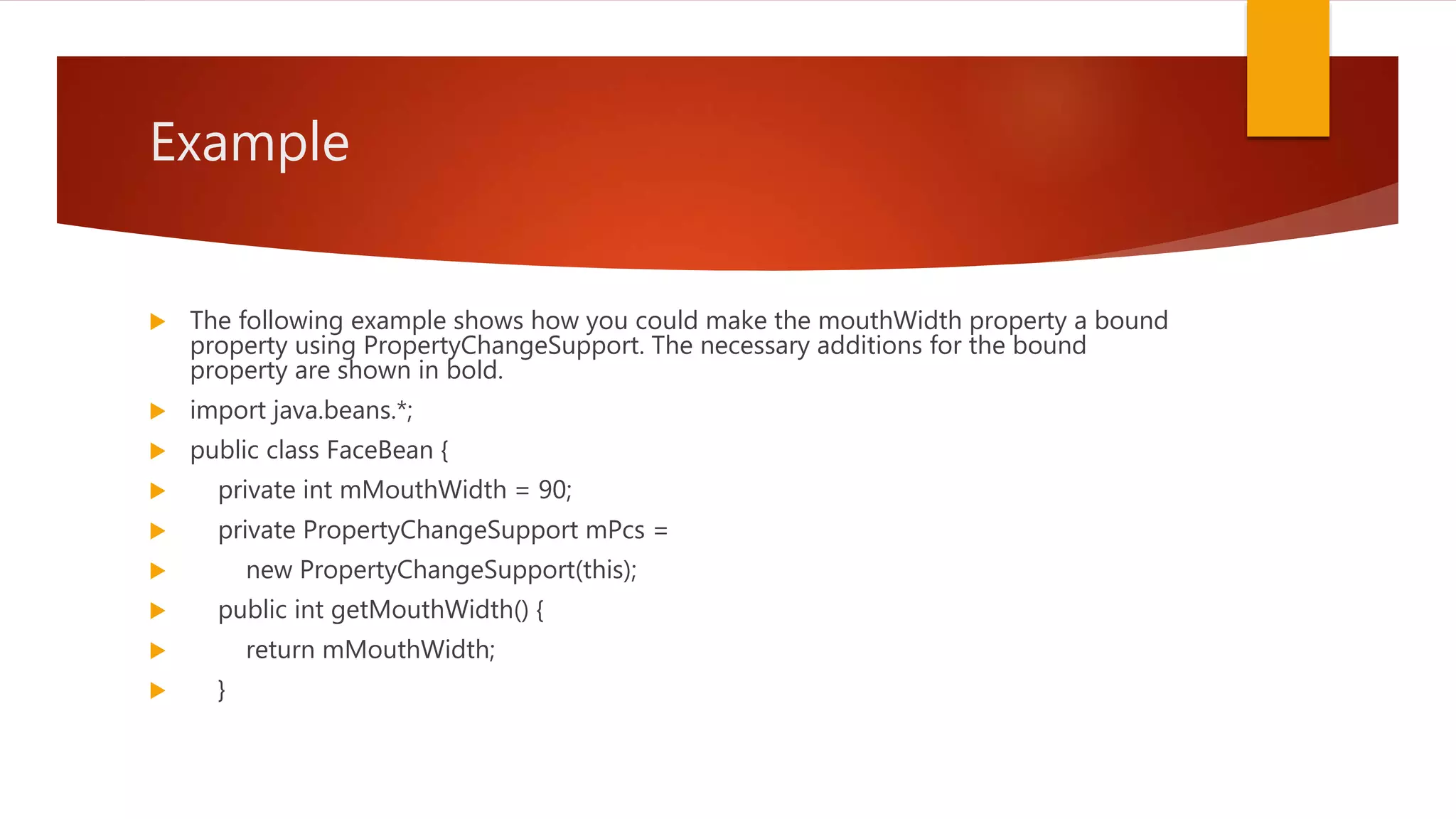 Example

The following example shows how you could make the mouthWidth property a bound property using PropertyChangeSupport. The necessary additions for the bound property are shown in bold.

import java.beans.*;

public class FaceBean {

private int mMouthWidth = 90;

private PropertyChangeSupport mPcs =

new PropertyChangeSupport(this);

public int getMouthWidth() {

return mMouthWidth;

}